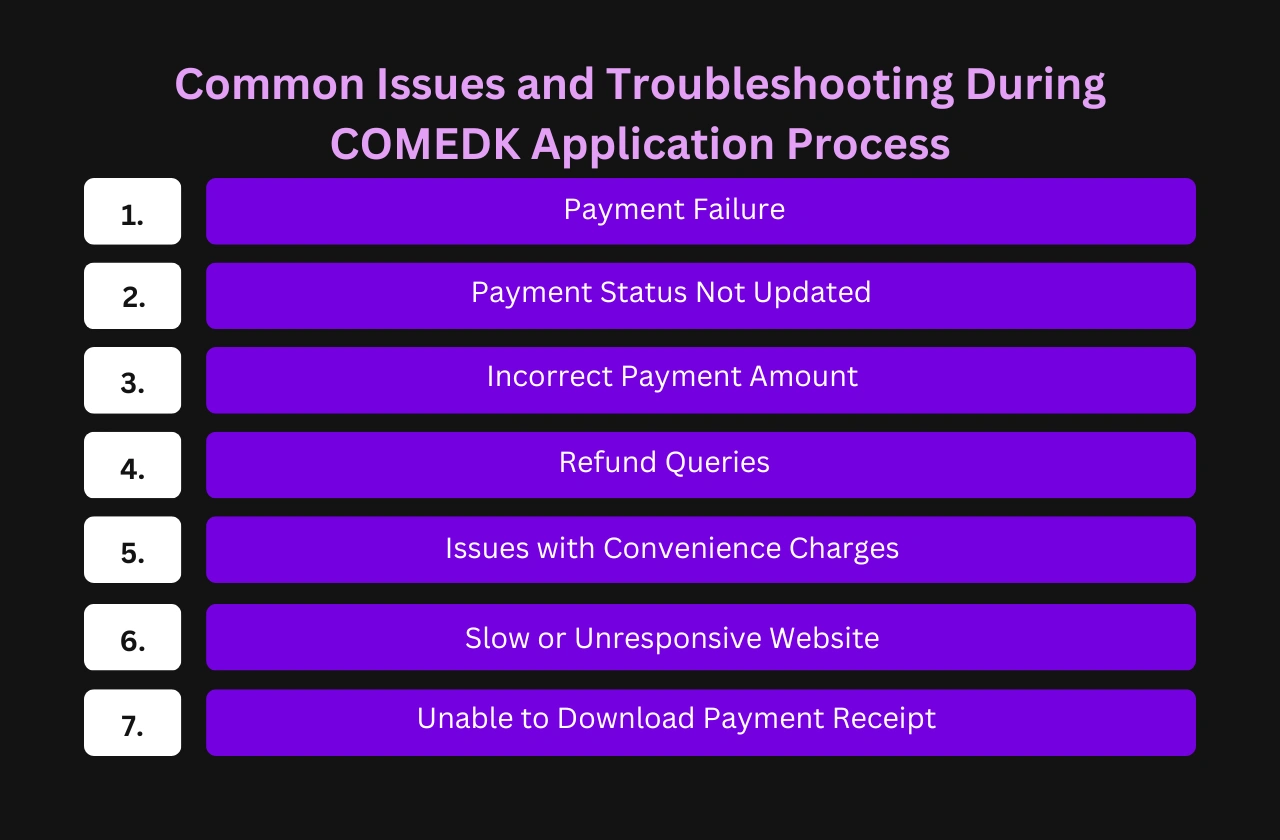 Common Issues and Troubleshooting During COMEDK Application Process

1. Payment Failure

2. Payment Status Not Updated

3. Incorrect Payment Amount

4. Refund Queries

5. Issues with Convenience Charges

6. Slow or Unresponsive Website

7. Unable to Download Payment Receipt